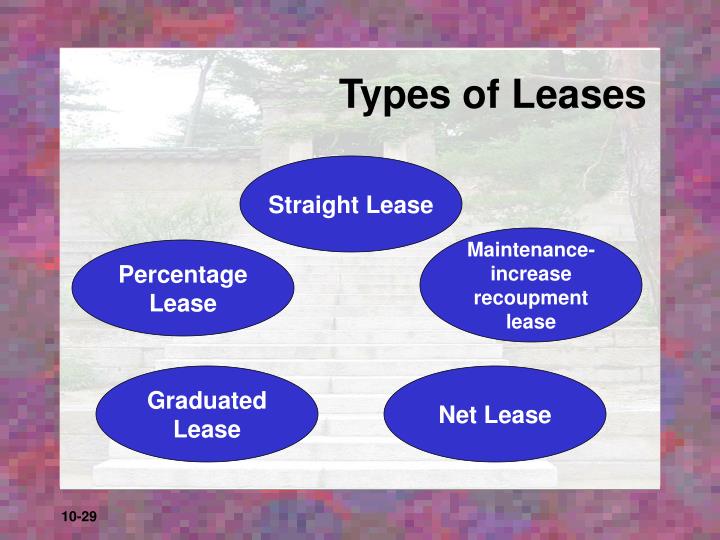 Types of Leases

Straight Lease

Percentage Lease

Maintenance-increase recoupment lease

Graduated Lease

Net Lease

10-29